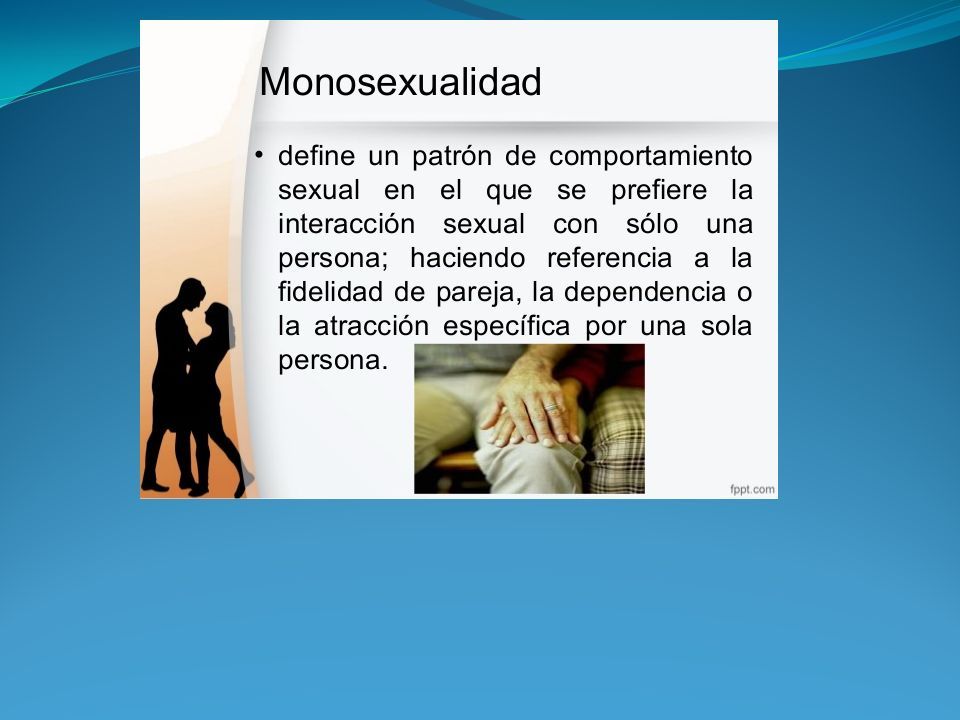 Monosexualidad

• define un patrón de comportamiento sexual en el que se prefiere la interacción sexual con sólo una persona; haciendo referencia a la fidelidad de pareja, la dependencia o la atracción específica por una sola persona.

fppt.com